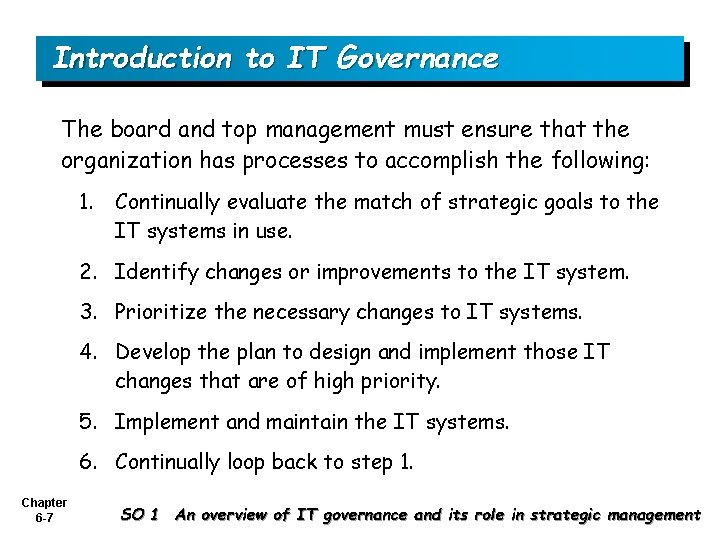 Introduction to IT Governance

The board and top management must ensure that the organization has processes to accomplish the following:

1. Continually evaluate the match of strategic goals to the IT systems in use.

2. Identify changes or improvements to the IT system.

3. Prioritize the necessary changes to IT systems.

4. Develop the plan to design and implement those IT changes that are of high priority.

5. Implement and maintain the IT systems.

6. Continually loop back to step 1.

Chapter 6-7

SO 1 An overview of IT governance and its role in strategic management